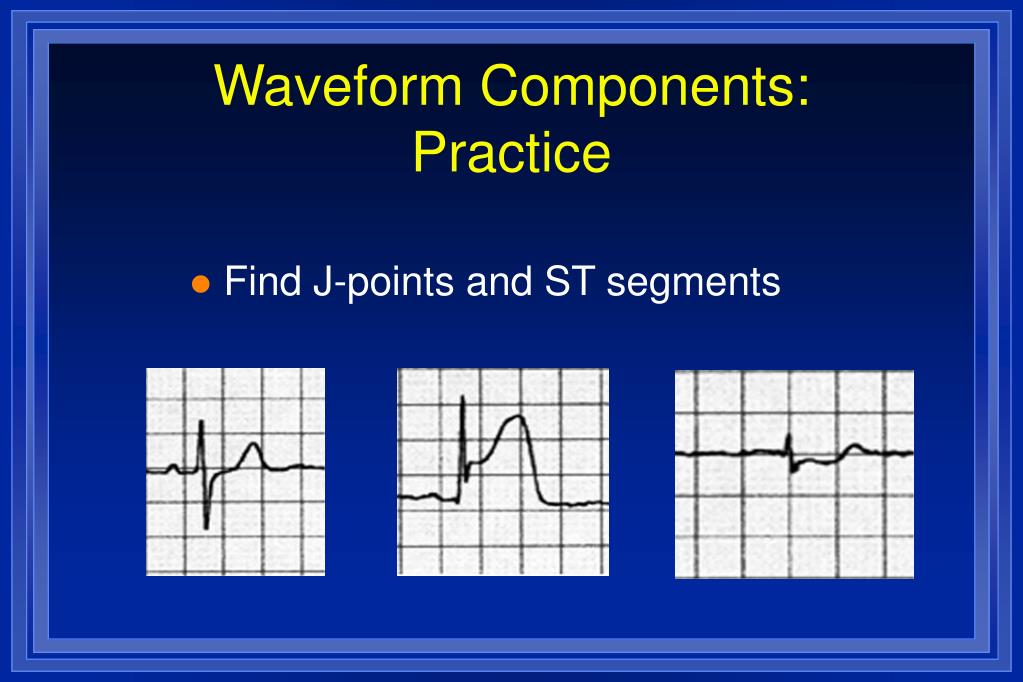 Waveform Components: Practice

Find J-points and ST segments